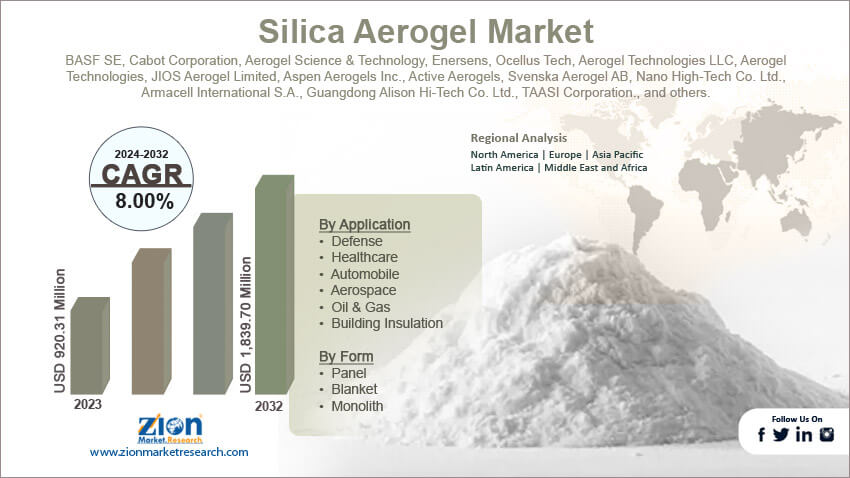 Silica Aerogel Market

BASF SE, Cabot Corporation, Aerogel Science & Technology, Enersens, Ocellus Tech, Aerogel Technologies LLC, Aerogel Technologies, JIOS Aerogel Limited, Aspen Aerogels Inc., Active Aerogels, Svenska Aerogel AB, Nano High-Tech Co. Ltd., Armacell International S.A., Guangdong Alison Hi-Tech Co. Ltd., TAASI Corporation., and others.

Regional Analysis
North America | Europe | Asia Pacific
Latin America | Middle East and Africa

2024-2032
CAGR
8.00%

USD 920.31 Million
2023

USD 1,839.70 Million
2032

By Application
• Defense
• Healthcare
• Automobile
• Aerospace
• Oil & Gas
• Building Insulation

By Form
• Panel
• Blanket
• Monolith

Zion Market.Research
www.zionmarketresearch.com

Follow Us On